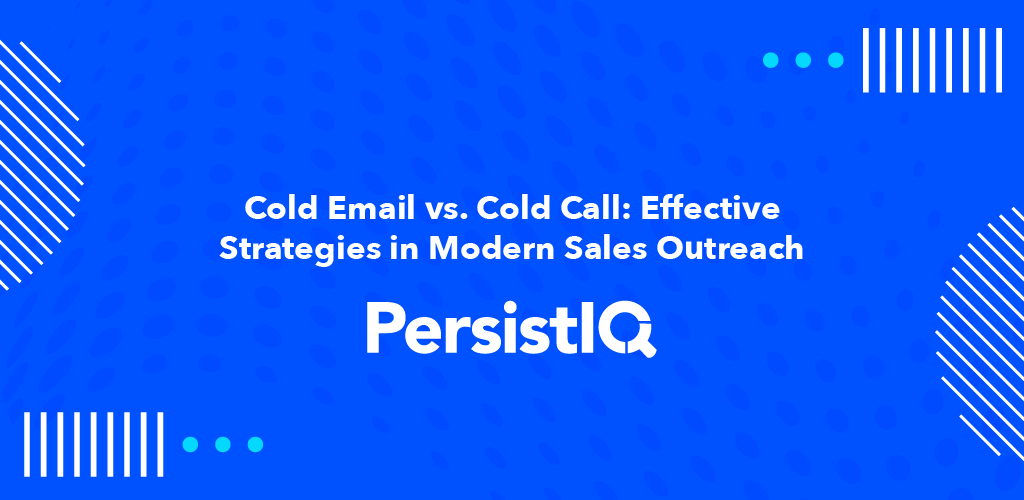 Cold Email vs. Cold Call: Effective Strategies in Modern Sales Outreach

PersistIQ